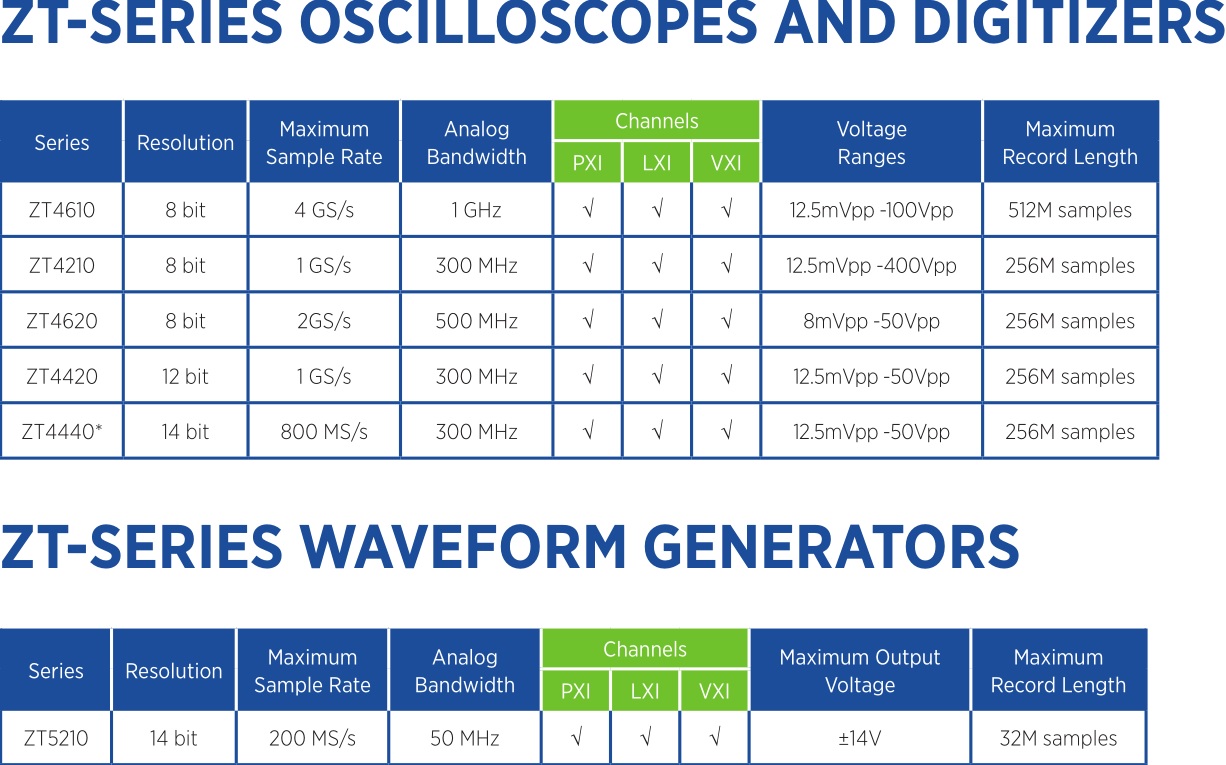 ZT-SERIES OSCILLOSCOPES AND DIGITIZERS

| Series | Resolution | Maximum Sample Rate | Analog Bandwidth | Channels PXI | Channels LXI | Channels VXI | Voltage Ranges | Maximum Record Length |
|---|---|---|---|---|---|---|---|---|
| ZT4610 | 8 bit | 4 GS/s | 1 GHz | √ | √ | √ | 12.5mVpp -100Vpp | 512M samples |
| ZT4210 | 8 bit | 1 GS/s | 300 MHz | √ | √ | √ | 12.5mVpp -400Vpp | 256M samples |
| ZT4620 | 8 bit | 2GS/s | 500 MHz | √ | √ | √ | 8mVpp -50Vpp | 256M samples |
| ZT4420 | 12 bit | 1 GS/s | 300 MHz | √ | √ | √ | 12.5mVpp -50Vpp | 256M samples |
| ZT4440* | 14 bit | 800 MS/s | 300 MHz | √ | √ | √ | 12.5mVpp -50Vpp | 256M samples |

ZT-SERIES WAVEFORM GENERATORS

| Series | Resolution | Maximum Sample Rate | Analog Bandwidth | Channels PXI | Channels LXI | Channels VXI | Maximum Output Voltage | Maximum Record Length |
|---|---|---|---|---|---|---|---|---|
| ZT5210 | 14 bit | 200 MS/s | 50 MHz | √ | √ | √ | ±14V | 32M samples |